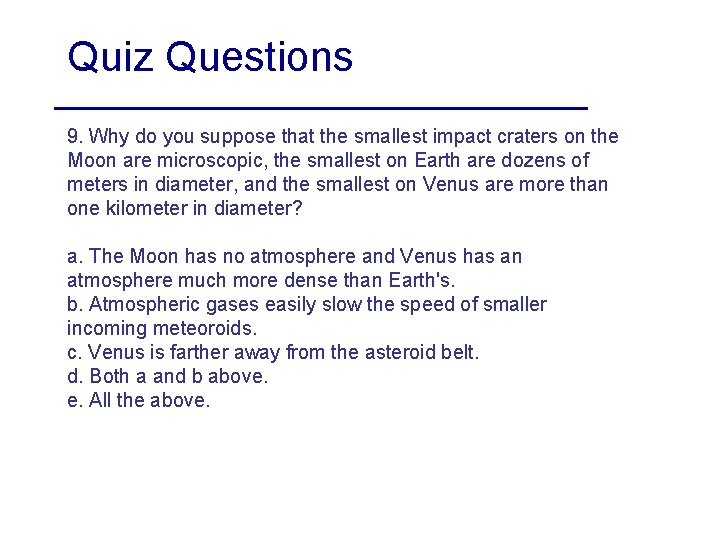 Quiz Questions

9. Why do you suppose that the smallest impact craters on the Moon are microscopic, the smallest on Earth are dozens of meters in diameter, and the smallest on Venus are more than one kilometer in diameter?

a. The Moon has no atmosphere and Venus has an atmosphere much more dense than Earth's.
b. Atmospheric gases easily slow the speed of smaller incoming meteoroids.
c. Venus is farther away from the asteroid belt.
d. Both a and b above.
e. All the above.